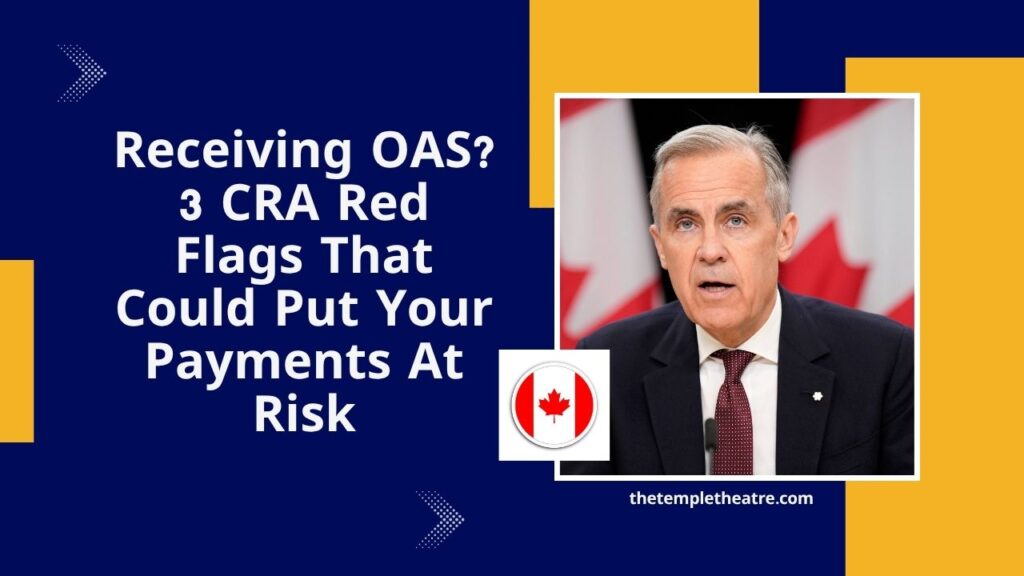 Receiving OAS? 3 CRA Red Flags That Could Put Your Payments At Risk

thetempletheatre.com